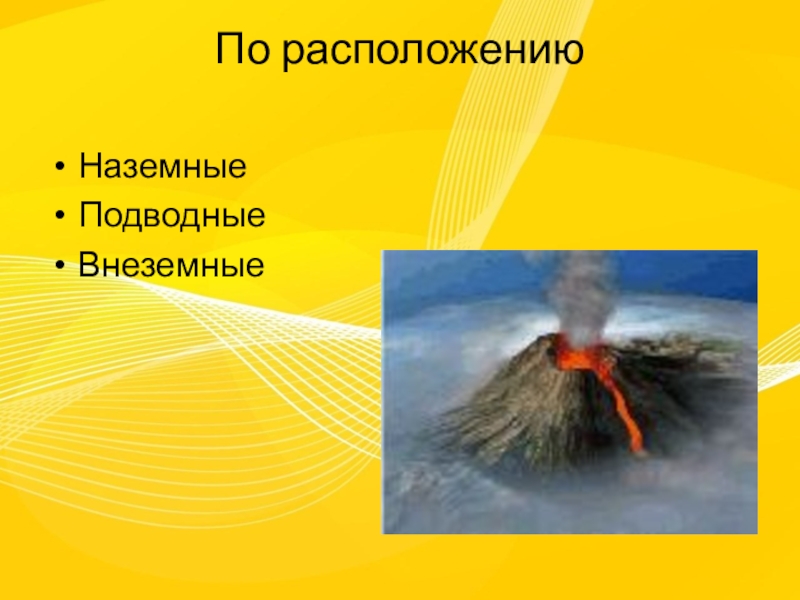 По расположению

• Наземные
• Подводные
• Внеземные